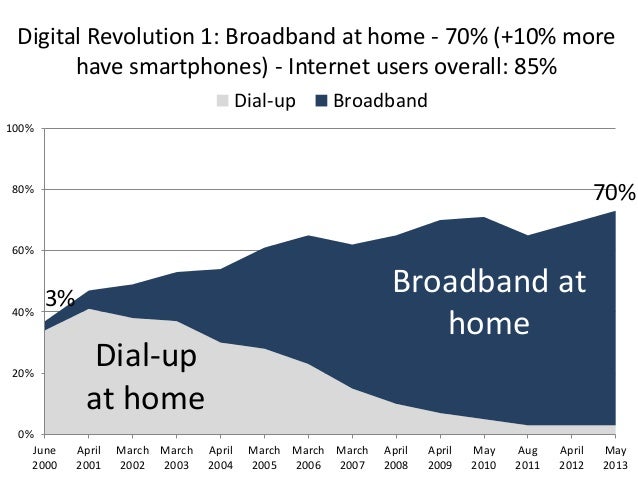 Digital Revolution 1: Broadband at home - 70% (+10% more have smartphones) - Internet users overall: 85%

Dial-up Broadband

100%
80%
60%
40%
20%
0%

70%

3%

Broadband at home

Dial-up at home

June 2000
April 2001
March 2002
March 2003
April 2004
March 2005
March 2006
March 2007
April 2008
April 2009
May 2010
Aug 2011
April 2012
May 2013